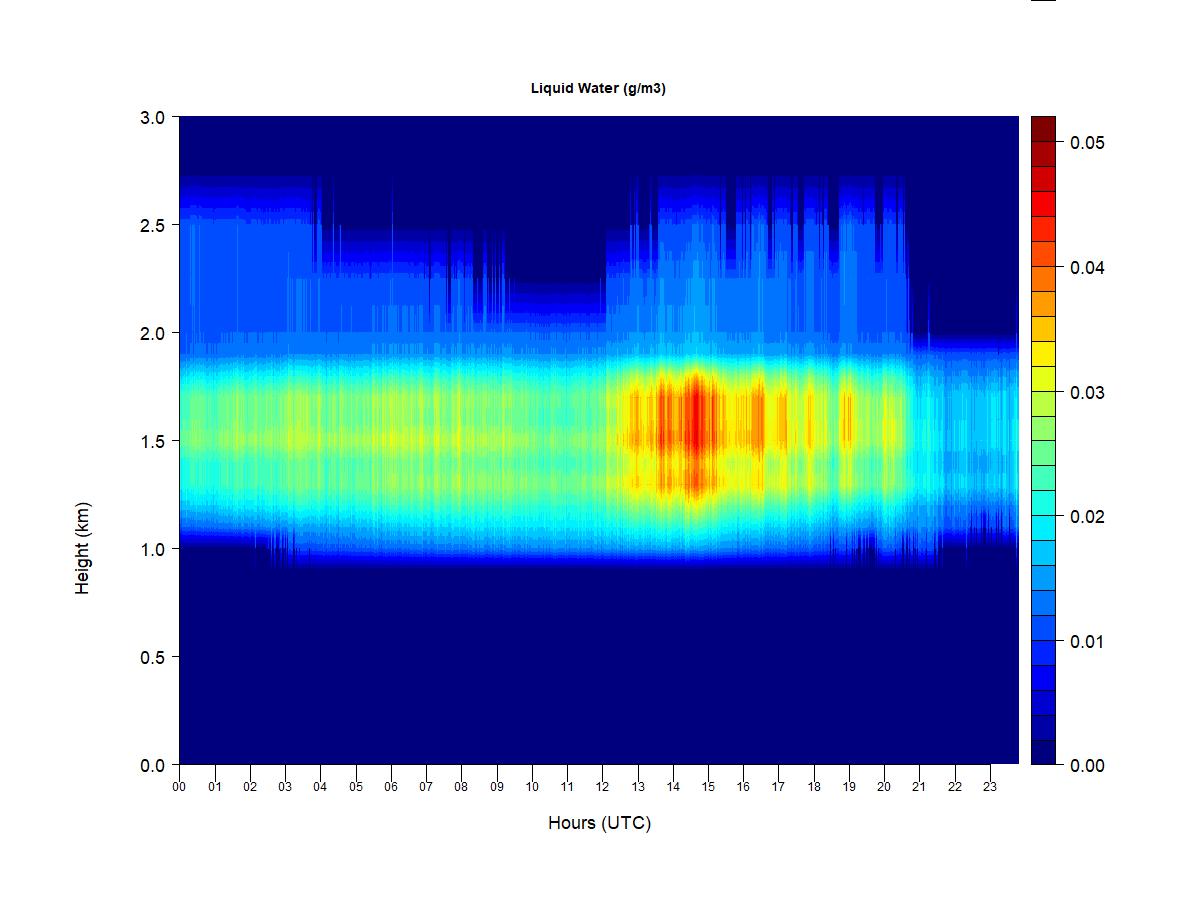 Liquid Water (g/m3)

Height (km)

3.0
2.5
2.0
1.5
1.0
0.5
0.0

00 01 02 03 04 05 06 07 08 09 10 11 12 13 14 15 16 17 18 19 20 21 22 23

Hours (UTC)

0.05
0.04
0.03
0.02
0.01
0.00